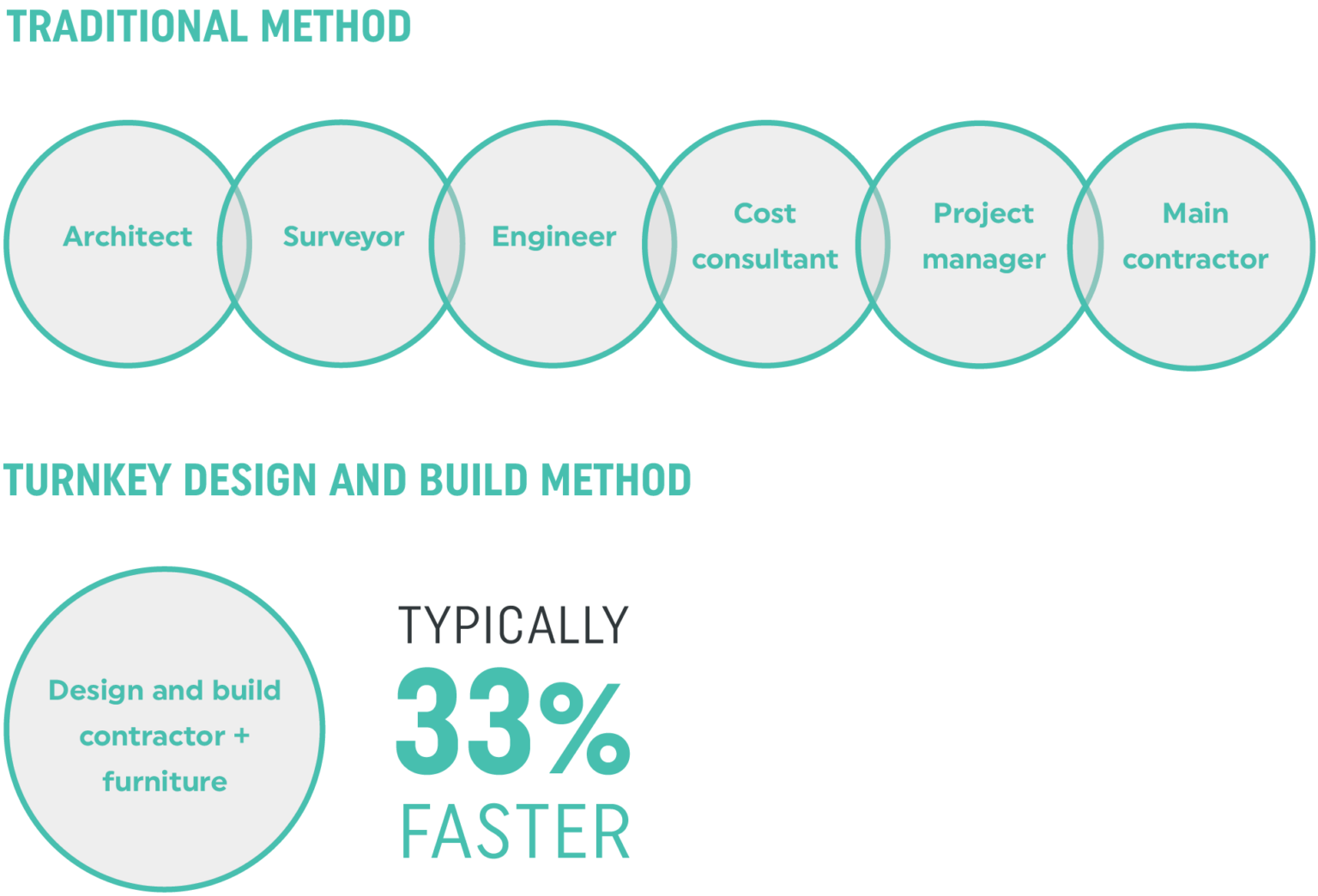 TRADITIONAL METHOD

Architect

Surveyor

Engineer

Cost consultant

Project manager

Main contractor

TURNKEY DESIGN AND BUILD METHOD

Design and build contractor + furniture

TYPICALLY
33%
FASTER